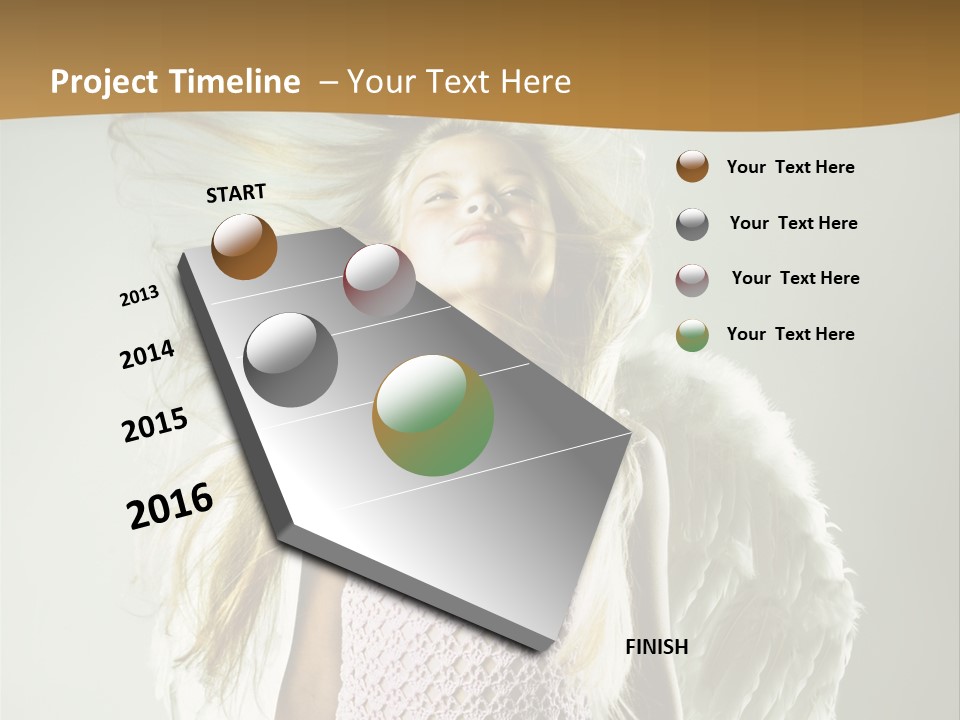 Project Timeline – Your Text Here

START

2013

2014

2015

2016

FINISH

Your Text Here

Your Text Here

Your Text Here

Your Text Here